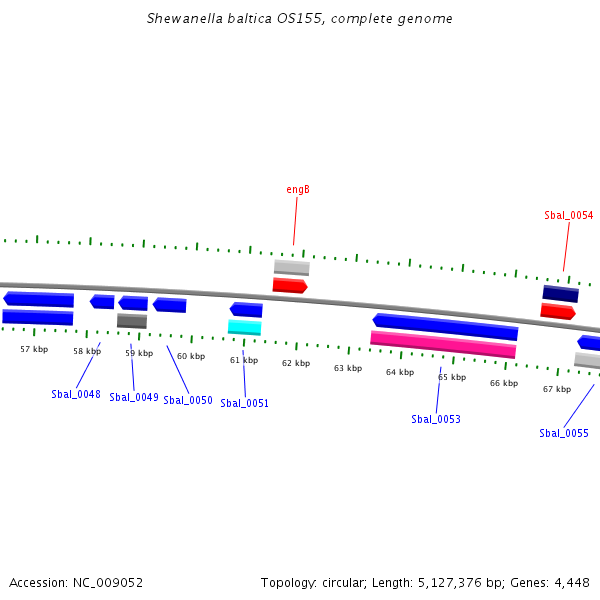 Shewanella baltica OS155, complete genome

engB

Sbal_0054

57 kbp
58 kbp
59 kbp
60 kbp
61 kbp
62 kbp
63 kbp
64 kbp
65 kbp
66 kbp
67 kbp

Sbal_0048
Sbal_0049
Sbal_0050
Sbal_0051
Sbal_0053
Sbal_0055

Accession: NC_009052
Topology: circular; Length: 5,127,376 bp; Genes: 4,448